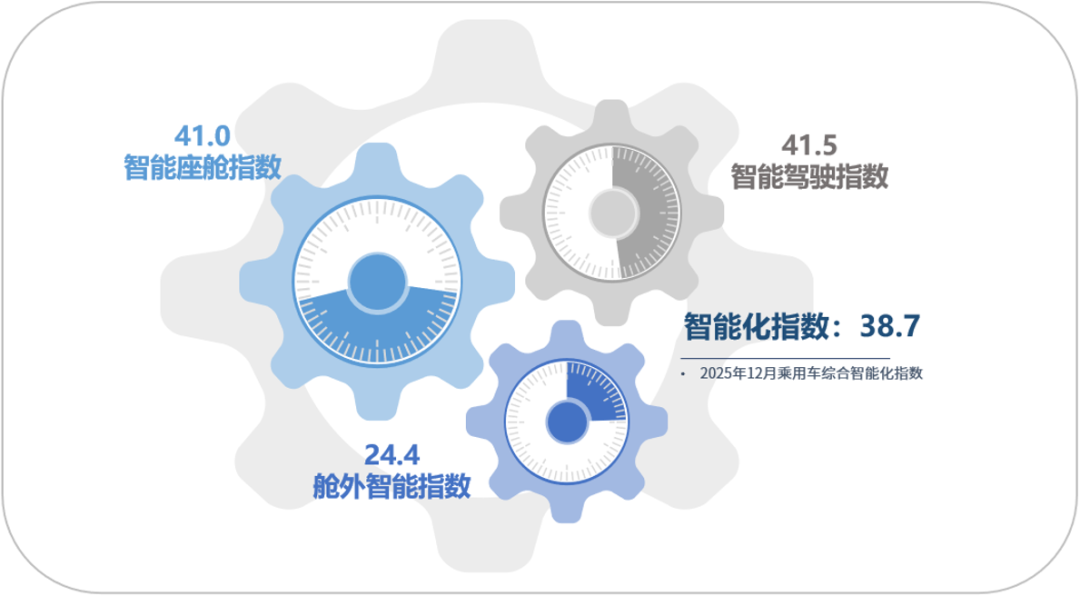 41.0
智能座舱指数

41.5
智能驾驶指数

智能化指数：38.7

• 2025年12月乘用车综合智能化指数

24.4
舱外智能指数